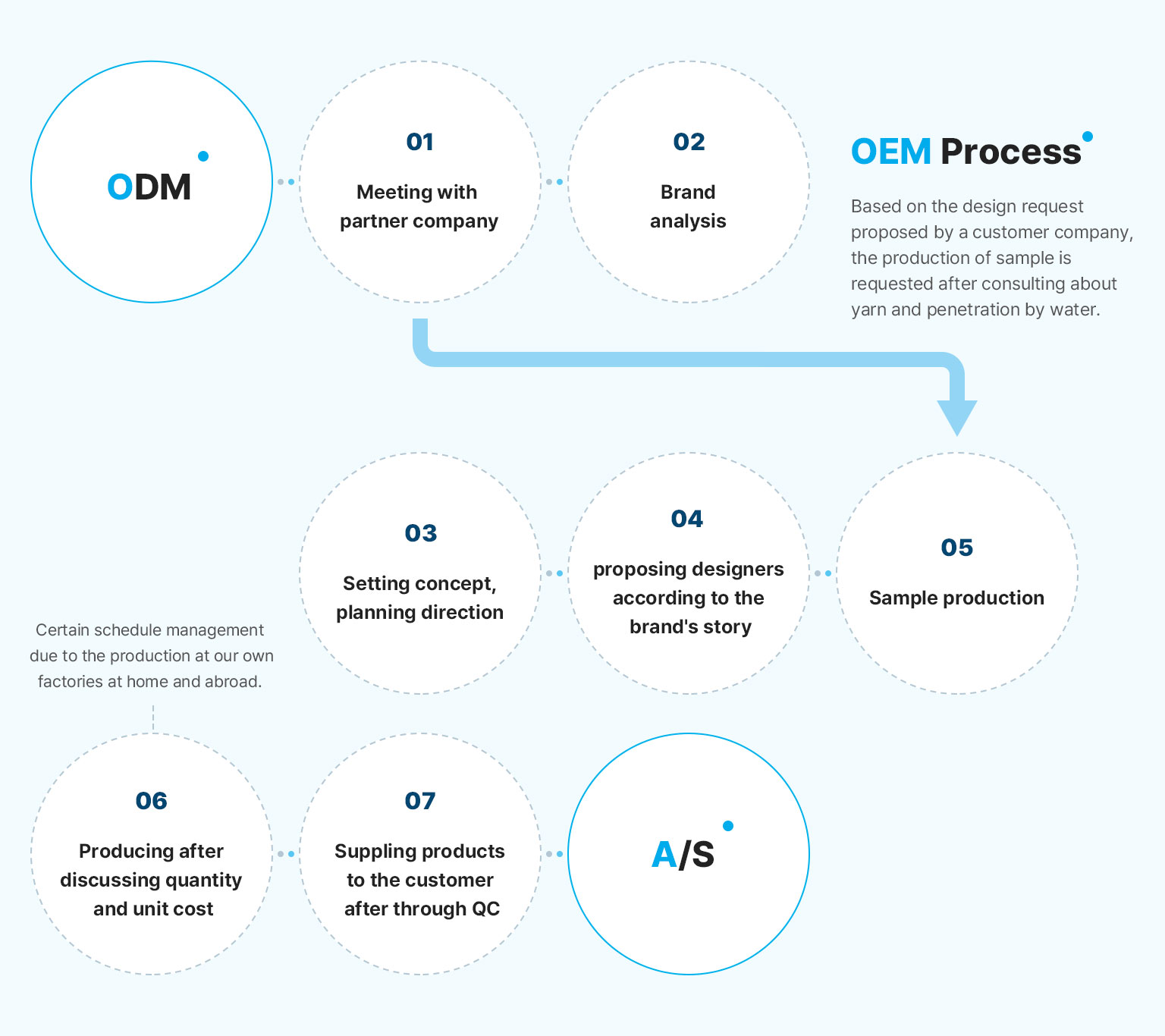 ODM

01
Meeting with partner company

02
Brand analysis

OEM Process

Based on the design request proposed by a customer company, the production of sample is requested after consulting about yarn and penetration by water.

03
Setting concept, planning direction

04
proposing designers according to the brand's story

05
Sample production

Certain schedule management due to the production at our own factories at home and abroad.

06
Producing after discussing quantity and unit cost

07
Suppling products to the customer after through QC

A/S